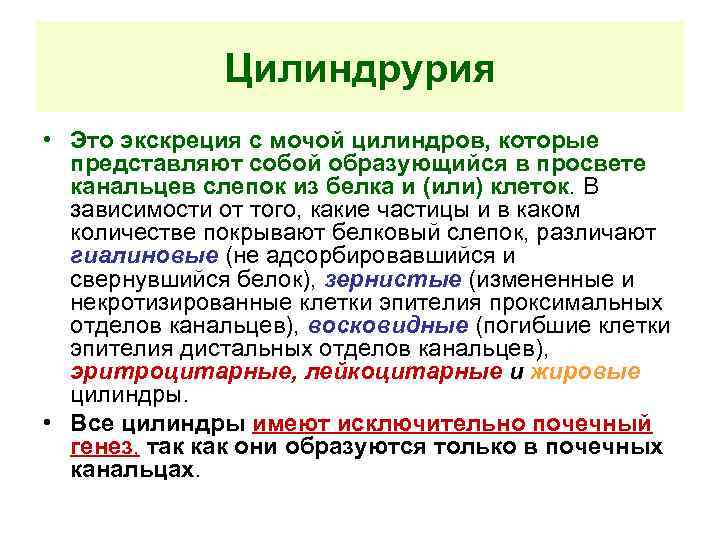 Цилиндрурия

• Это экскреция с мочой цилиндров, которые представляют собой образующийся в просвете канальцев слепок из белка и (или) клеток. В зависимости от того, какие частицы и в каком количестве покрывают белковый слепок, различают гиалиновые (не адсорбировавшийся и свернувшийся белок), зернистые (измененные и некротизированные клетки эпителия проксимальных отделов канальцев), восковидные (погибшие клетки эпителия дистальных отделов канальцев), эритроцитарные, лейкоцитарные и жировые цилиндры.

• Все цилиндры имеют исключительно почечный генез, так как они образуются только в почечных канальцах.